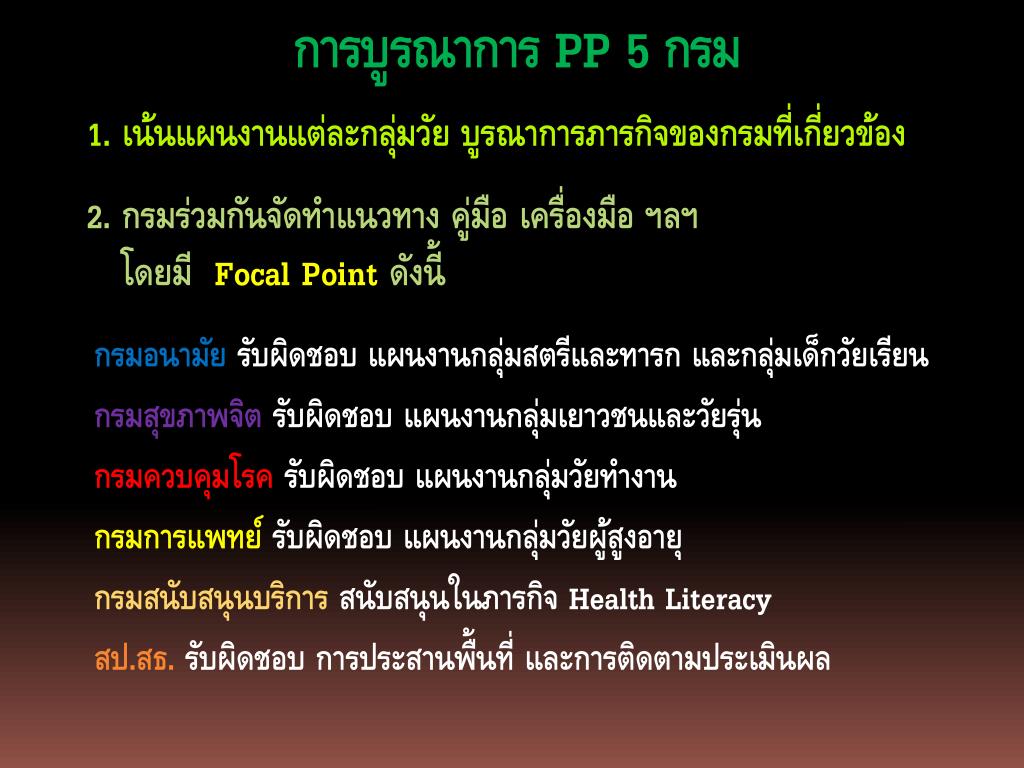 การบูรณาการ PP 5 กรม

1. เน้นแผนงานแต่ละกลุ่มวัย บูรณาการภารกิจของกรมที่เกี่ยวข้อง

2. กรมร่วมกันจัดทำแนวทาง คู่มือ เครื่องมือ ฯลฯ โดยมี Focal Point ดังนี้

กรมอนามัย รับผิดชอบ แผนงานกลุ่มสตรีและทารก และกลุ่มเด็กวัยเรียน

กรมสุขภาพจิต รับผิดชอบ แผนงานกลุ่มเยาวชนและวัยรุ่น

กรมควบคุมโรค รับผิดชอบ แผนงานกลุ่มวัยทำงาน

กรมการแพทย์ รับผิดชอบ แผนงานกลุ่มวัยผู้สูงอายุ

กรมสนับสนุนบริการ สนับสนุนในภารกิจ Health Literacy

สป.สธ. รับผิดชอบ การประสานพื้นที่ และการติดตามประเมินผล